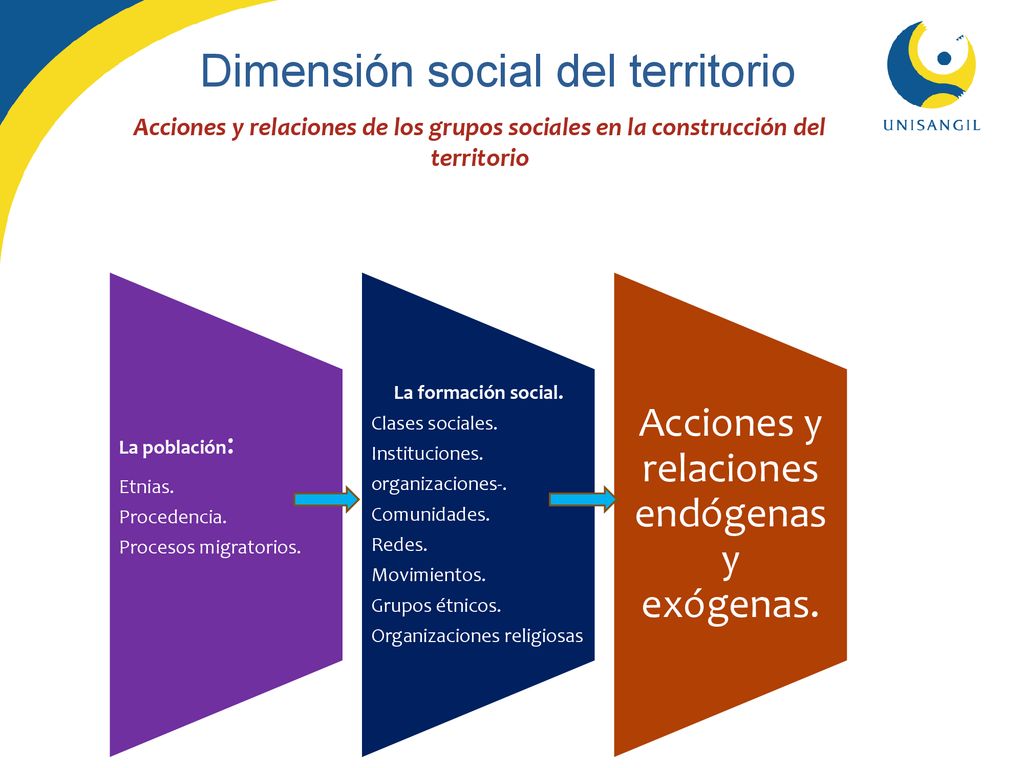 Dimensión social del territorio

UNISANGIL

Acciones y relaciones de los grupos sociales en la construcción del territorio

La población:

Etnias.
Procedencia.
Procesos migratorios.

La formación social.

Clases sociales.
Instituciones.
organizaciones-.
Comunidades.
Redes.
Movimientos.
Grupos étnicos.
Organizaciones religiosas

Acciones y relaciones endógenas y exógenas.